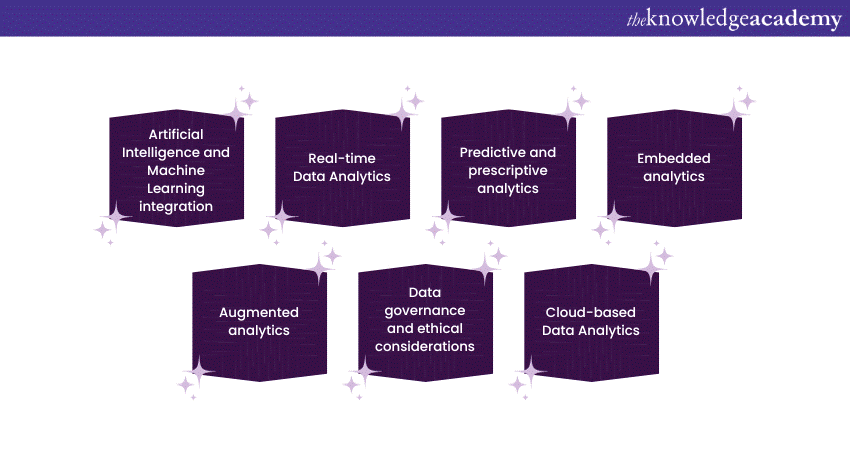 theknowledgeacademy

Artificial Intelligence and Machine Learning integration

Real-time Data Analytics

Predictive and prescriptive analytics

Embedded analytics

Augmented analytics

Data governance and ethical considerations

Cloud-based Data Analytics